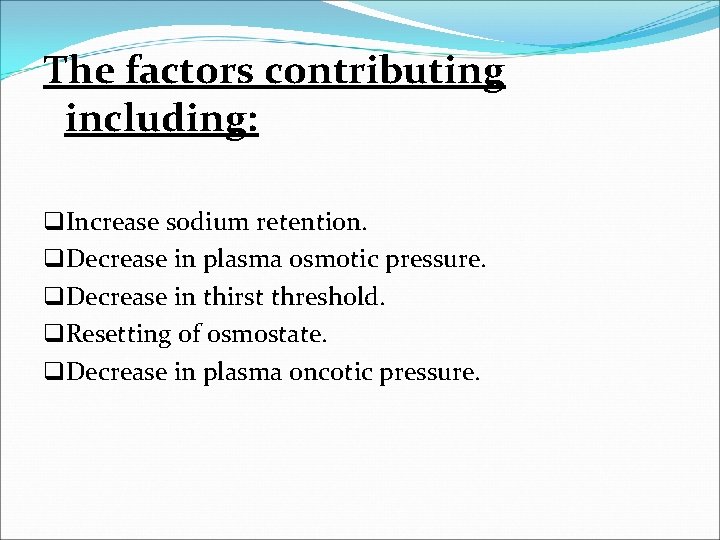 The factors contributing including:

❑Increase sodium retention.
❑Decrease in plasma osmotic pressure.
❑Decrease in thirst threshold.
❑Resetting of osmostate.
❑Decrease in plasma oncotic pressure.